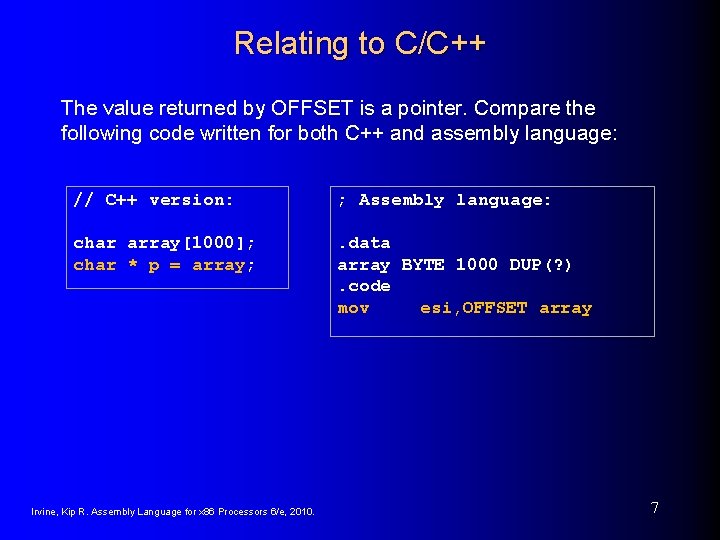 Relating to C/C++

The value returned by OFFSET is a pointer. Compare the following code written for both C++ and assembly language:

// C++ version:

char array[1000];
char * p = array;

; Assembly language:

.data
array BYTE 1000 DUP(?)
.code
mov     esi,OFFSET array

Irvine, Kip R. Assembly Language for x86 Processors 6/e, 2010.

7